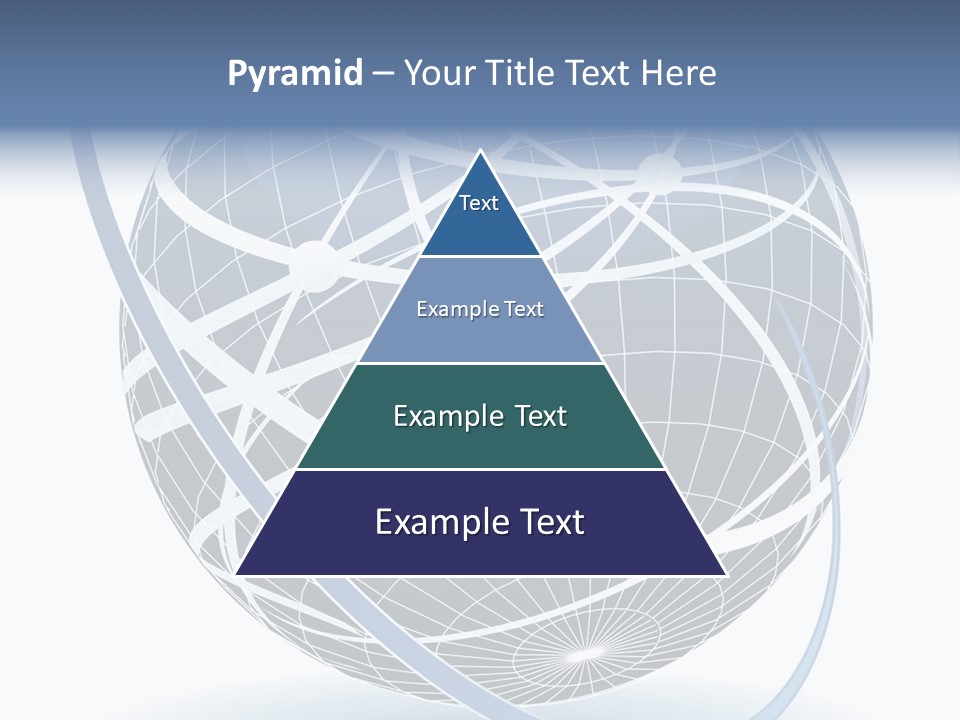 Pyramid – Your Title Text Here

Text

Example Text

Example Text

Example Text